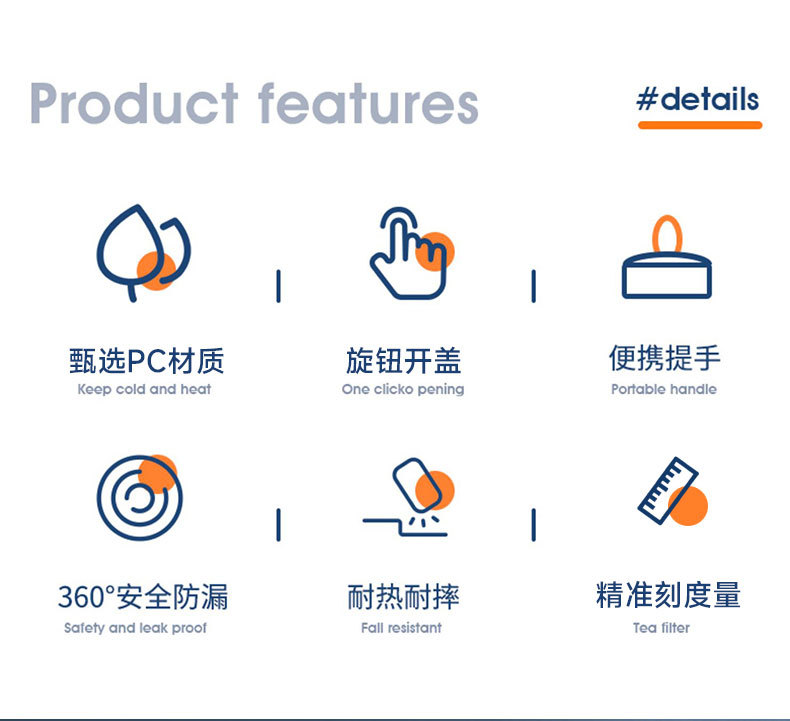 Product features

#details

甄选PC材质
Keep cold and heat

旋钮开盖
One clicko pening

便携提手
Portable handle

360°安全防漏
Safety and leak proof

耐热耐摔
Fall resistant

精准刻度量
Tea filter